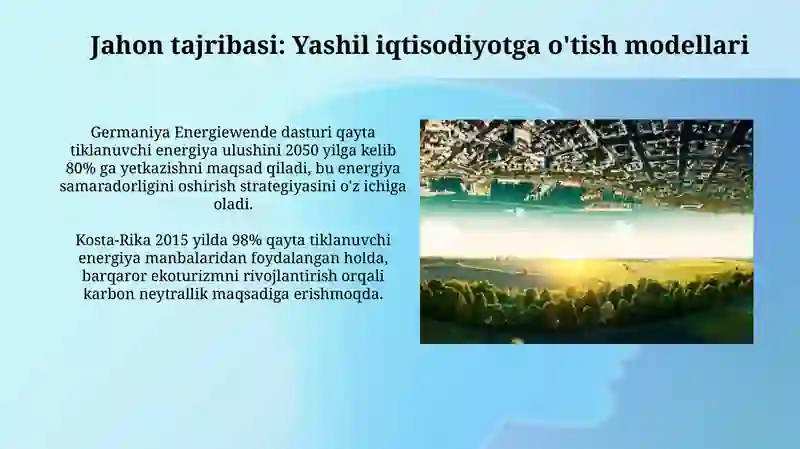 Jahon tajribasi: Yashil iqtisodiyotga o'tish modellari

Germaniya Energiewende dasturi qayta tiklanuvchi energiya ulushini 2050 yilga kelib 80% ga yetkazishni maqsad qiladi, bu energiya samaradorligini oshirish strategiyasini o'z ichiga oladi.

Kosta-Rika 2015 yilda 98% qayta tiklanuvchi energiya manbalaridan foydalangan holda, barqaror ekoturizmni rivojlantirish orqali karbon neytrallik maqsadiga erishmoqda.